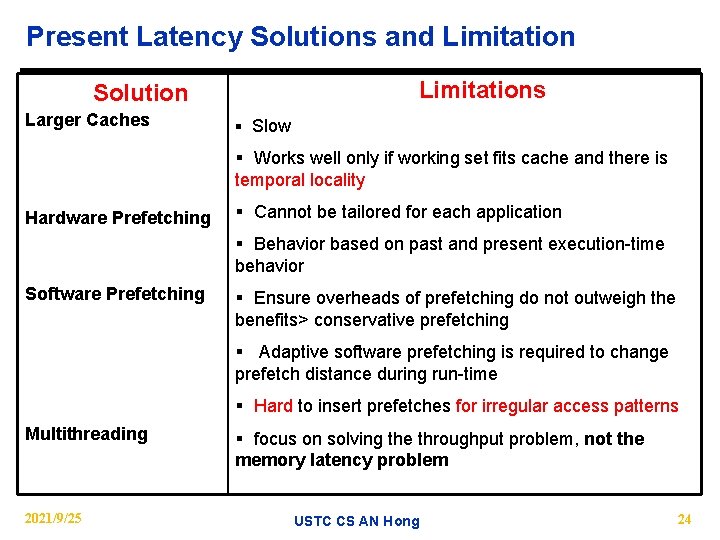 Present Latency Solutions and Limitation

| Solution | Limitations |
|---|---|
| Larger Caches | ▪ Slow<br>▪ Works well only if working set fits cache and there is temporal locality |
| Hardware Prefetching | ▪ Cannot be tailored for each application<br>▪ Behavior based on past and present execution-time behavior |
| Software Prefetching | ▪ Ensure overheads of prefetching do not outweigh the benefits> conservative prefetching<br>▪ Adaptive software prefetching is required to change prefetch distance during run-time<br>▪ Hard to insert prefetches for irregular access patterns |
| Multithreading | ▪ focus on solving the throughput problem, not the memory latency problem |

2021/9/25
USTC CS AN Hong
24